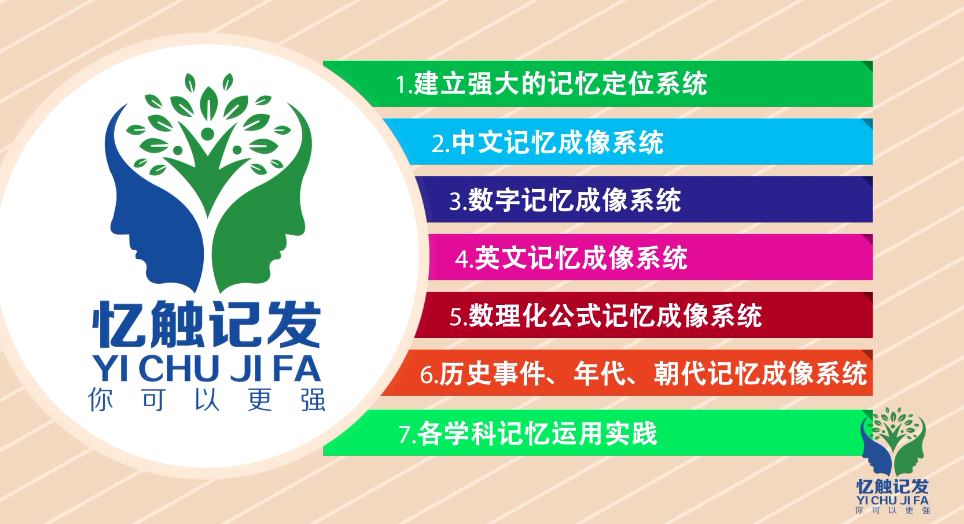 忆触记发
YI CHU JI FA
你可以更强

1.建立强大的记忆定位系统

2.中文记忆成像系统

3.数字记忆成像系统

4.英文记忆成像系统

5.数理化公式记忆成像系统

6.历史事件、年代、朝代记忆成像系统

7.各学科记忆运用实践

忆触记发
YI CHU JI FA
你可以更强